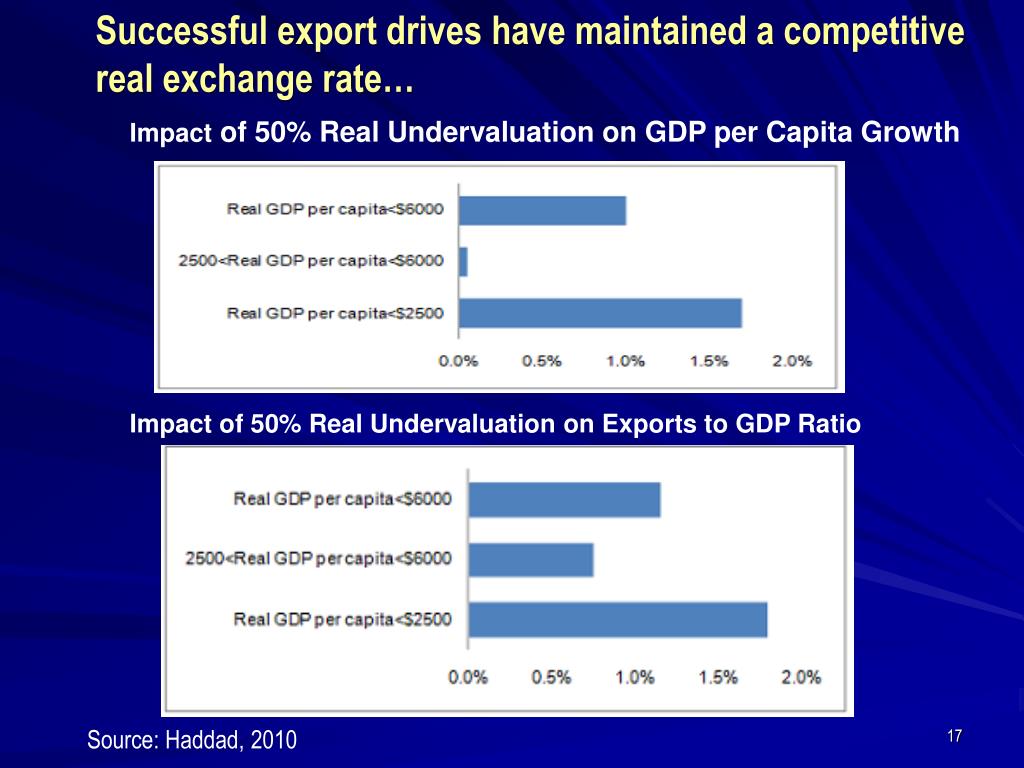 Successful export drives have maintained a competitive real exchange rate…

Impact of 50% Real Undervaluation on GDP per Capita Growth

Real GDP per capita<$6000
2500<Real GDP per capita<$6000
Real GDP per capita<$2500

0.0% 0.5% 1.0% 1.5% 2.0%

Impact of 50% Real Undervaluation on Exports to GDP Ratio

Real GDP per capita<$6000
2500<Real GDP per capita<$6000
Real GDP per capita<$2500

0.0% 0.5% 1.0% 1.5% 2.0%

Source: Haddad, 2010

17